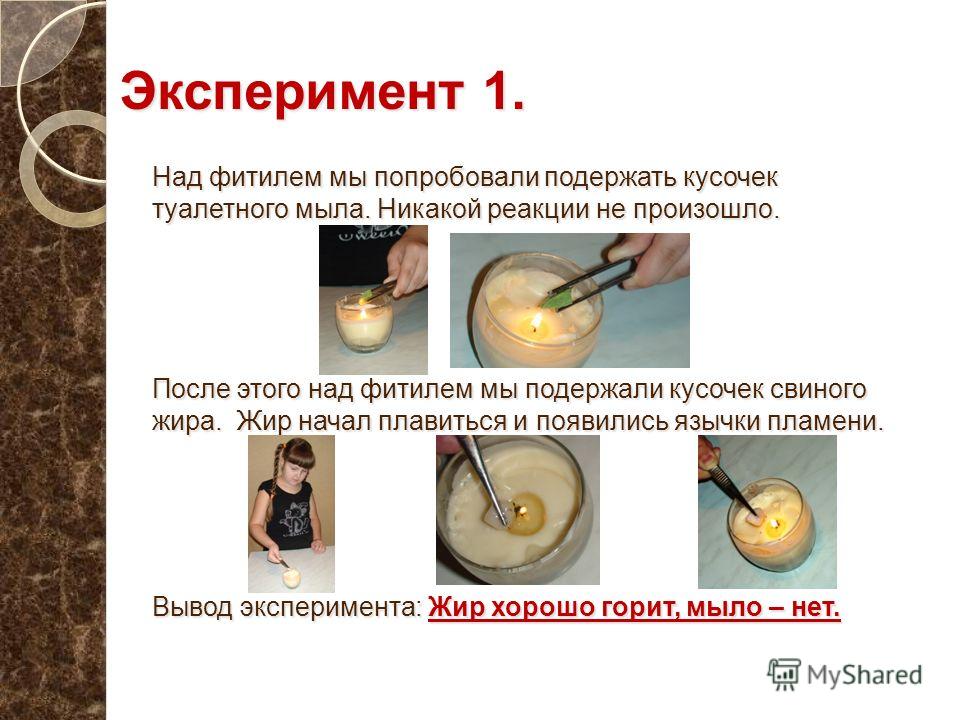 Эксперимент 1.

Над фитилем мы попробовали подержать кусочек туалетного мыла. Никакой реакции не произошло.

После этого над фитилем мы подержали кусочек свиного жира. Жир начал плавиться и появились язычки пламени.

Вывод эксперимента: Жир хорошо горит, мыло – нет.

MyShared